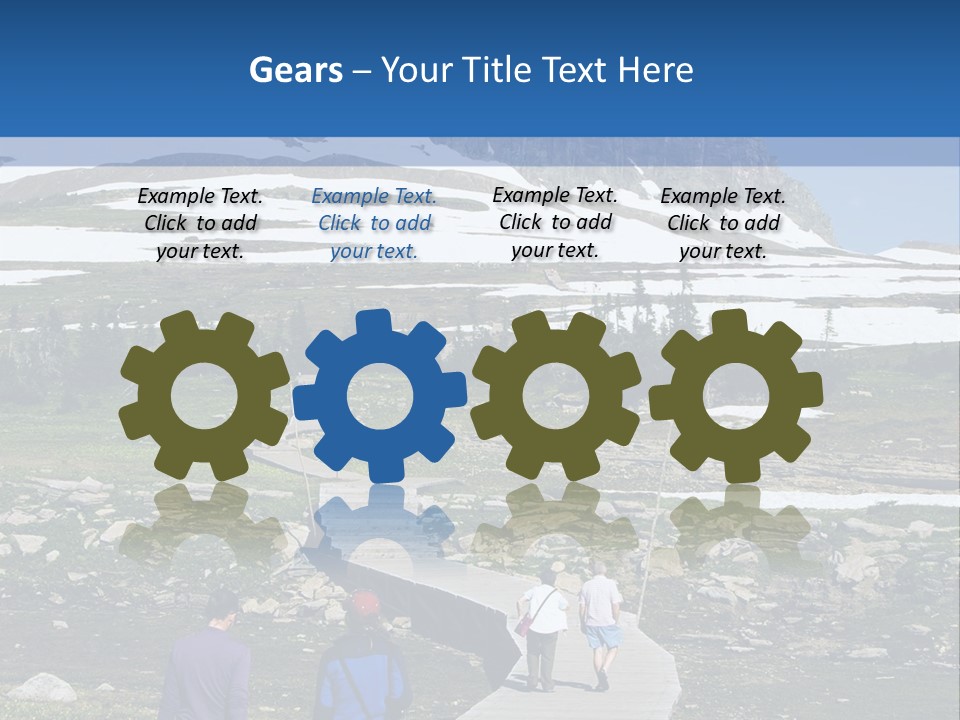 Gears – Your Title Text Here

Example Text. Click to add your text.

Example Text. Click to add your text.

Example Text. Click to add your text.

Example Text. Click to add your text.